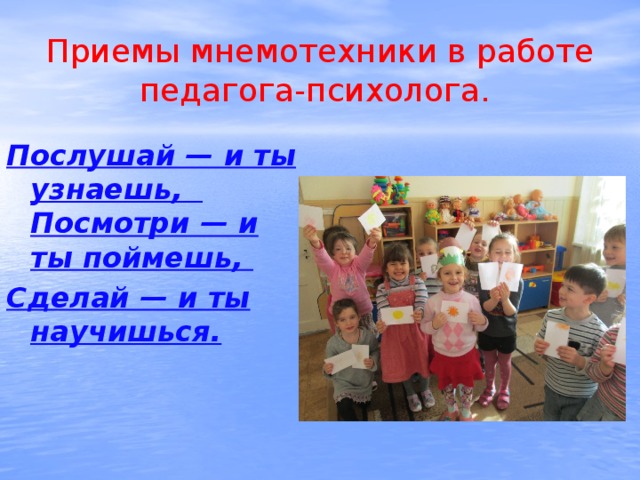 Приемы мнемотехники в работе педагога-психолога.

Послушай — и ты узнаешь,
Посмотри — и ты поймешь,
Сделай — и ты научишься.